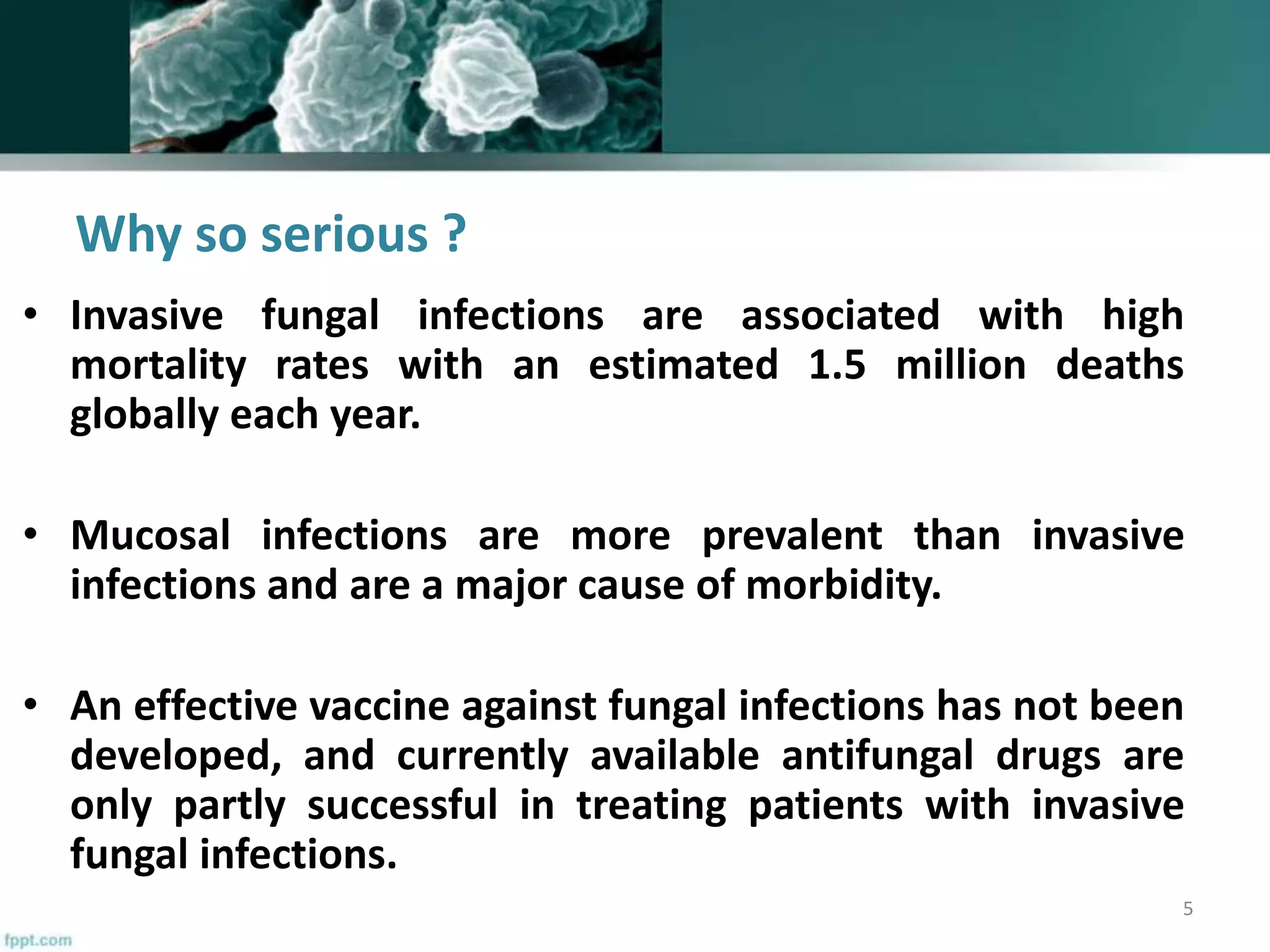 Why so serious ?

• Invasive fungal infections are associated with high mortality rates with an estimated 1.5 million deaths globally each year.

• Mucosal infections are more prevalent than invasive infections and are a major cause of morbidity.

• An effective vaccine against fungal infections has not been developed, and currently available antifungal drugs are only partly successful in treating patients with invasive fungal infections.

5

fppt.com